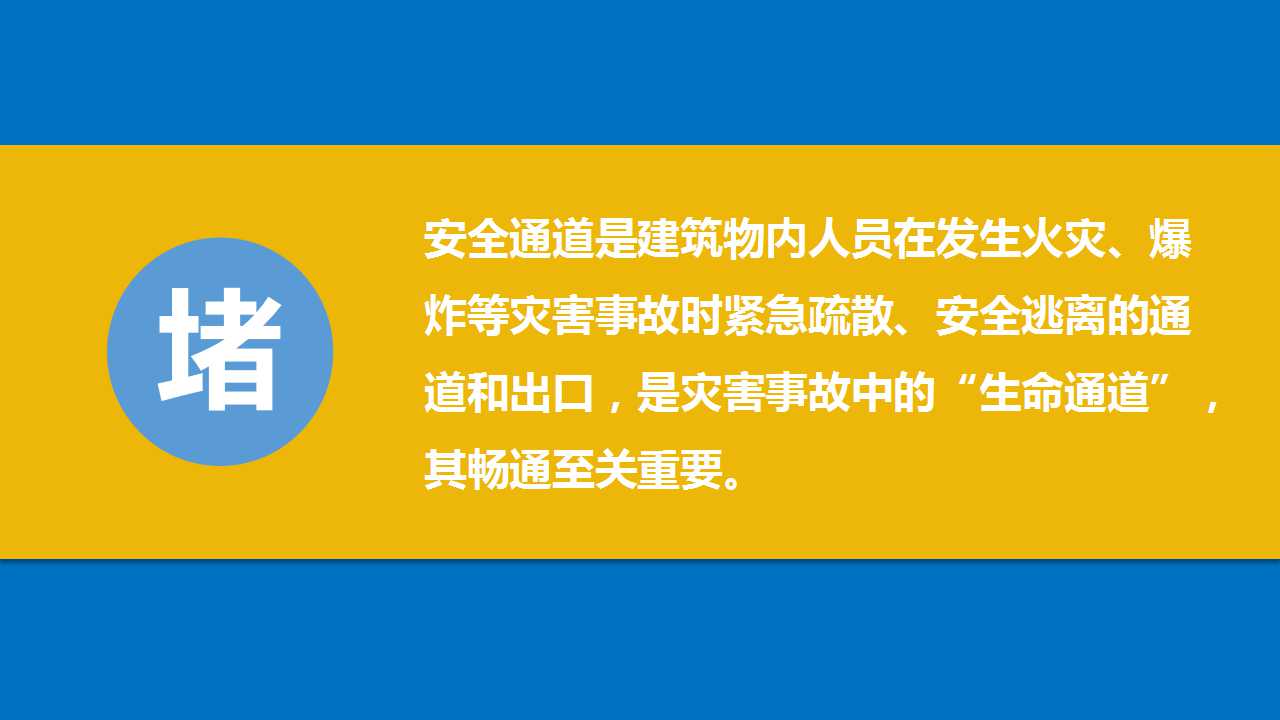 堵

安全通道是建筑物内人员在发生火灾、爆炸等灾害事故时紧急疏散、安全逃离的通道和出口，是灾害事故中的“生命通道”，其畅通至关重要。